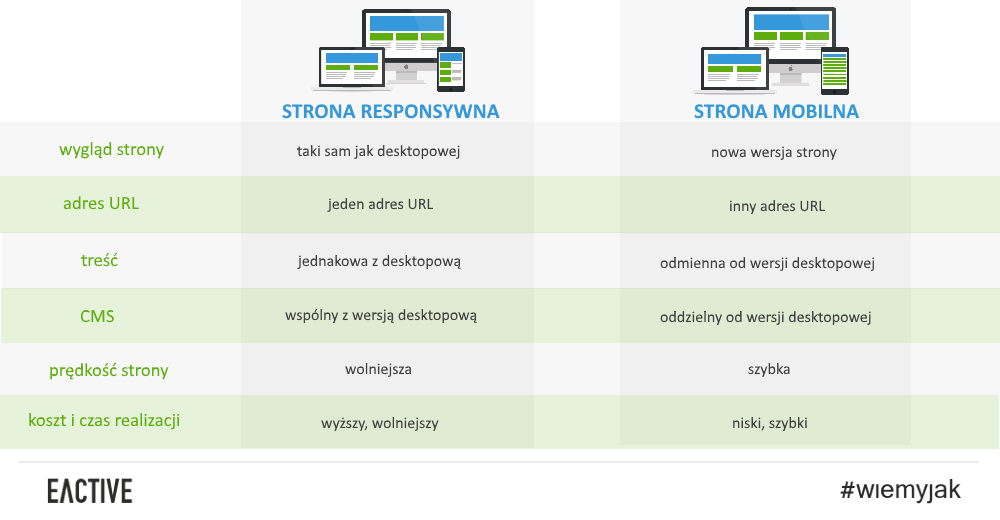 | | STRONA RESPONSYWNA | STRONA MOBILNA |
|---|---|---|
| wygląd strony | taki sam jak desktopowej | nowa wersja strony |
| adres URL | jeden adres URL | inny adres URL |
| treść | jednakowa z desktopową | odmienna od wersji desktopowej |
| CMS | wspólny z wersją desktopową | oddzielny od wersji desktopowej |
| prędkość strony | wolniejsza | szybka |
| koszt i czas realizacji | wyższy, wolniejszy | niski, szybki |

EACTIVE

#wiemyjak